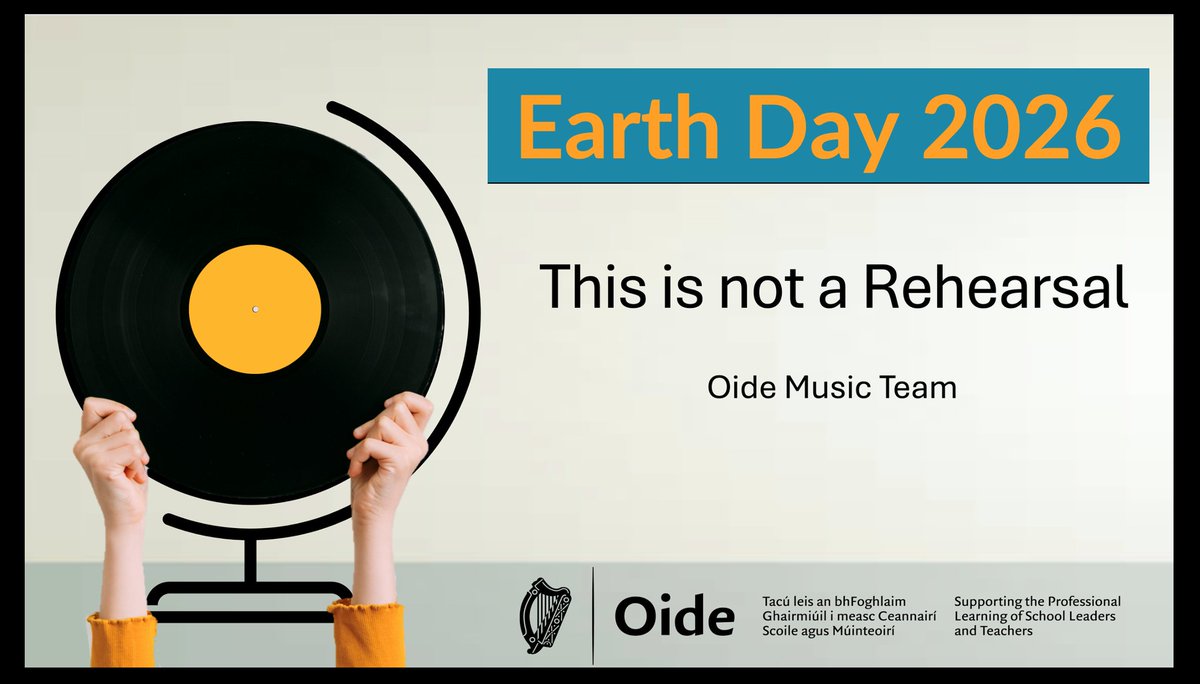 Earth Day 2026

This is not a Rehearsal

Oide Music Team

Oide

Tacú leis an bhFoghlaim Ghairmiúil i measc Ceannairí Scoile agus Múinteoirí

Supporting the Professional Learning of School Leaders and Teachers